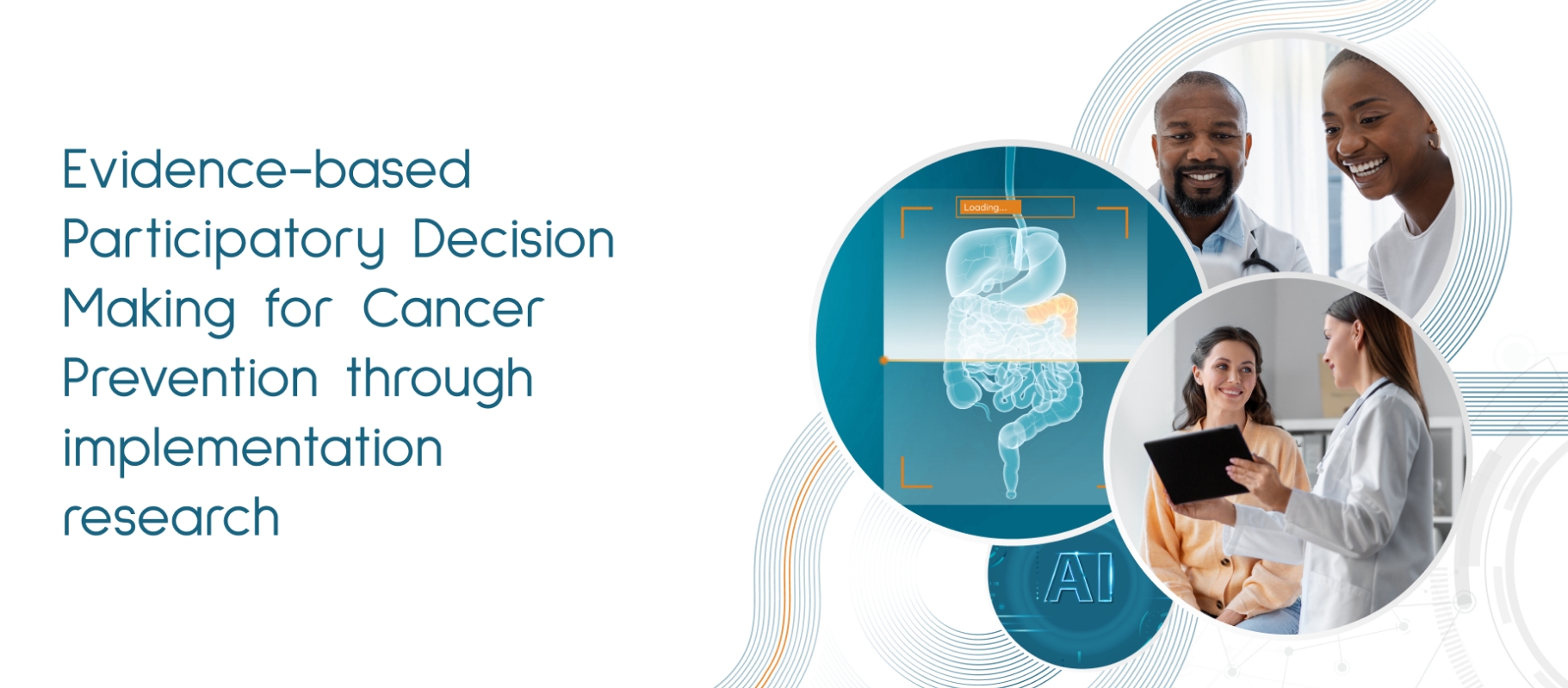 Evidence-based Participatory Decision Making for Cancer Prevention through implementation research

Loading...

AI